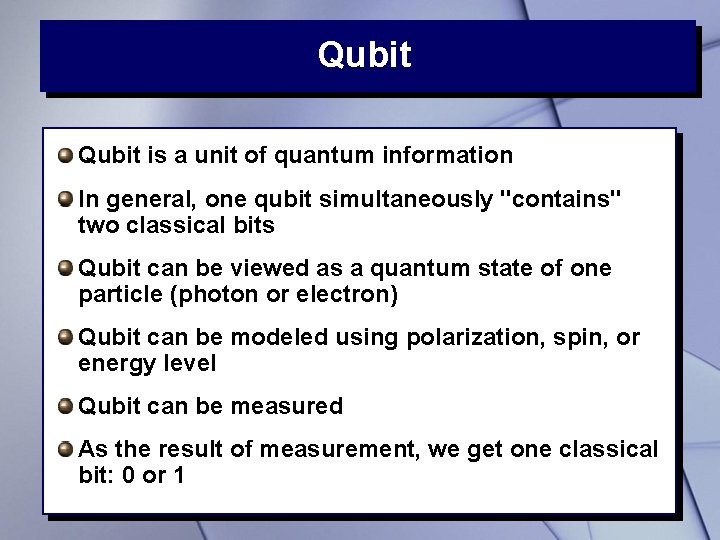 Qubit

Qubit is a unit of quantum information

In general, one qubit simultaneously "contains" two classical bits

Qubit can be viewed as a quantum state of one particle (photon or electron)

Qubit can be modeled using polarization, spin, or energy level

Qubit can be measured

As the result of measurement, we get one classical bit: 0 or 1